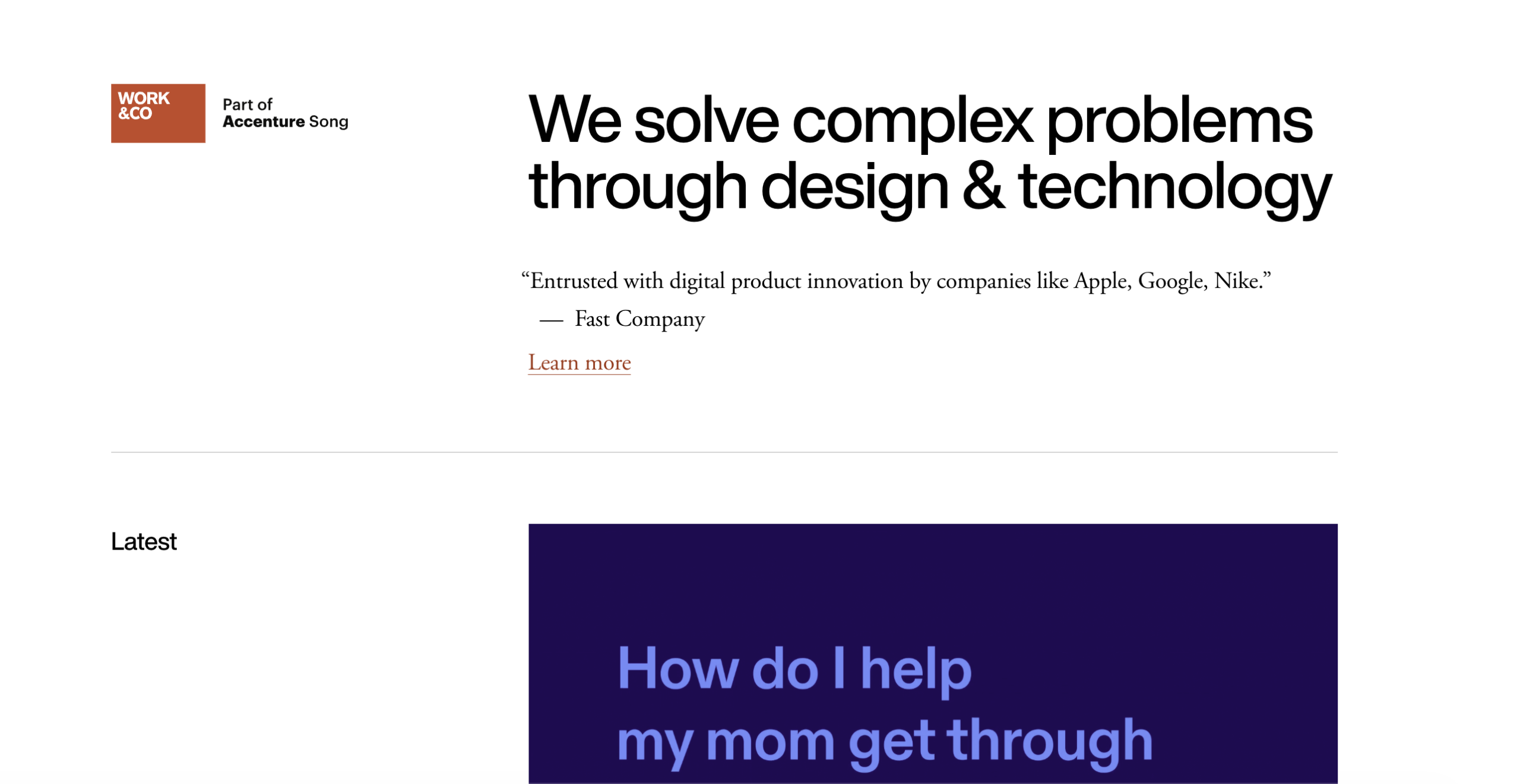 WORK &CO

Part of Accenture Song

We solve complex problems through design & technology

“Entrusted with digital product innovation by companies like Apple, Google, Nike.”

— Fast Company

Learn more

Latest

How do I help my mom get through